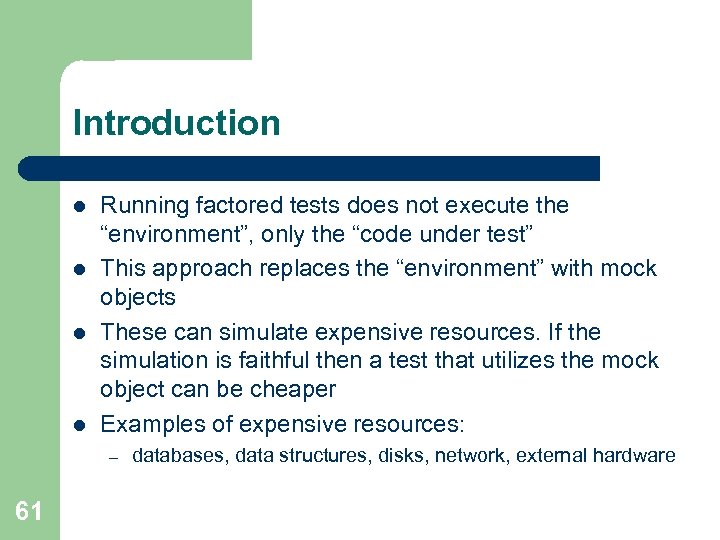 Introduction

- Running factored tests does not execute the “environment”, only the “code under test”
- This approach replaces the “environment” with mock objects
- These can simulate expensive resources. If the simulation is faithful then a test that utilizes the mock object can be cheaper
- Examples of expensive resources:
  – databases, data structures, disks, network, external hardware

61